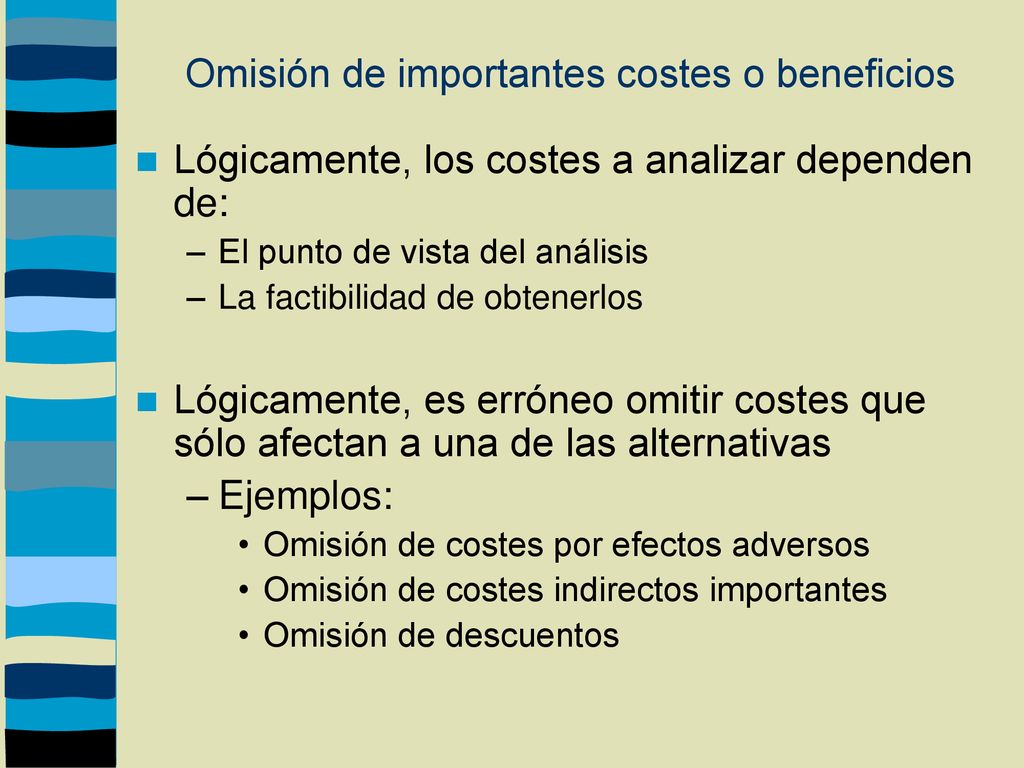 Omisión de importantes costes o beneficios

Lógicamente, los costes a analizar dependen de:

– El punto de vista del análisis
– La factibilidad de obtenerlos

Lógicamente, es erróneo omitir costes que sólo afectan a una de las alternativas

– Ejemplos:
• Omisión de costes por efectos adversos
• Omisión de costes indirectos importantes
• Omisión de descuentos